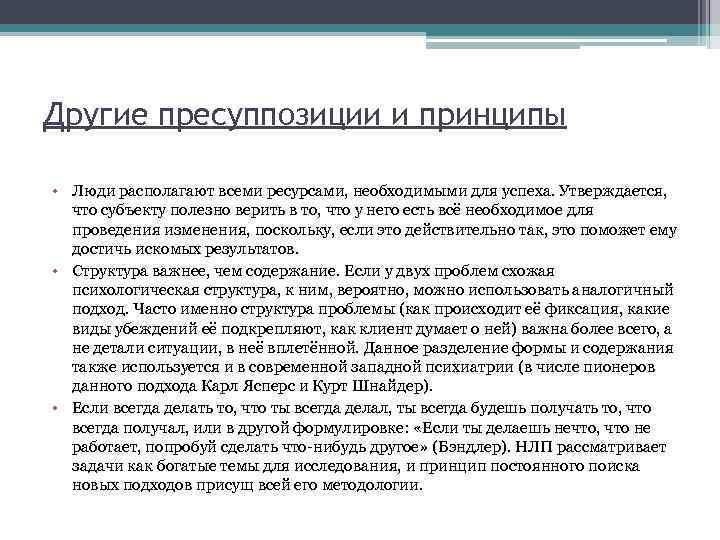 Другие пресуппозиции и принципы

• Люди располагают всеми ресурсами, необходимыми для успеха. Утверждается, что субъекту полезно верить в то, что у него есть всё необходимое для проведения изменения, поскольку, если это действительно так, это поможет ему достичь искомых результатов.
• Структура важнее, чем содержание. Если у двух проблем схожая психологическая структура, к ним, вероятно, можно использовать аналогичный подход. Часто именно структура проблемы (как происходит её фиксация, какие виды убеждений её подкрепляют, как клиент думает о ней) важна более всего, а не детали ситуации, в неё вплетённой. Данное разделение формы и содержания также используется и в современной западной психиатрии (в числе пионеров данного подхода Карл Ясперс и Курт Шнайдер).
• Если всегда делать то, что ты всегда делал, ты всегда будешь получать то, что всегда получал, или в другой формулировке: «Если ты делаешь нечто, что не работает, попробуй сделать что-нибудь другое» (Бэндлер). НЛП рассматривает задачи как богатые темы для исследования, и принцип постоянного поиска новых подходов присущ всей его методологии.